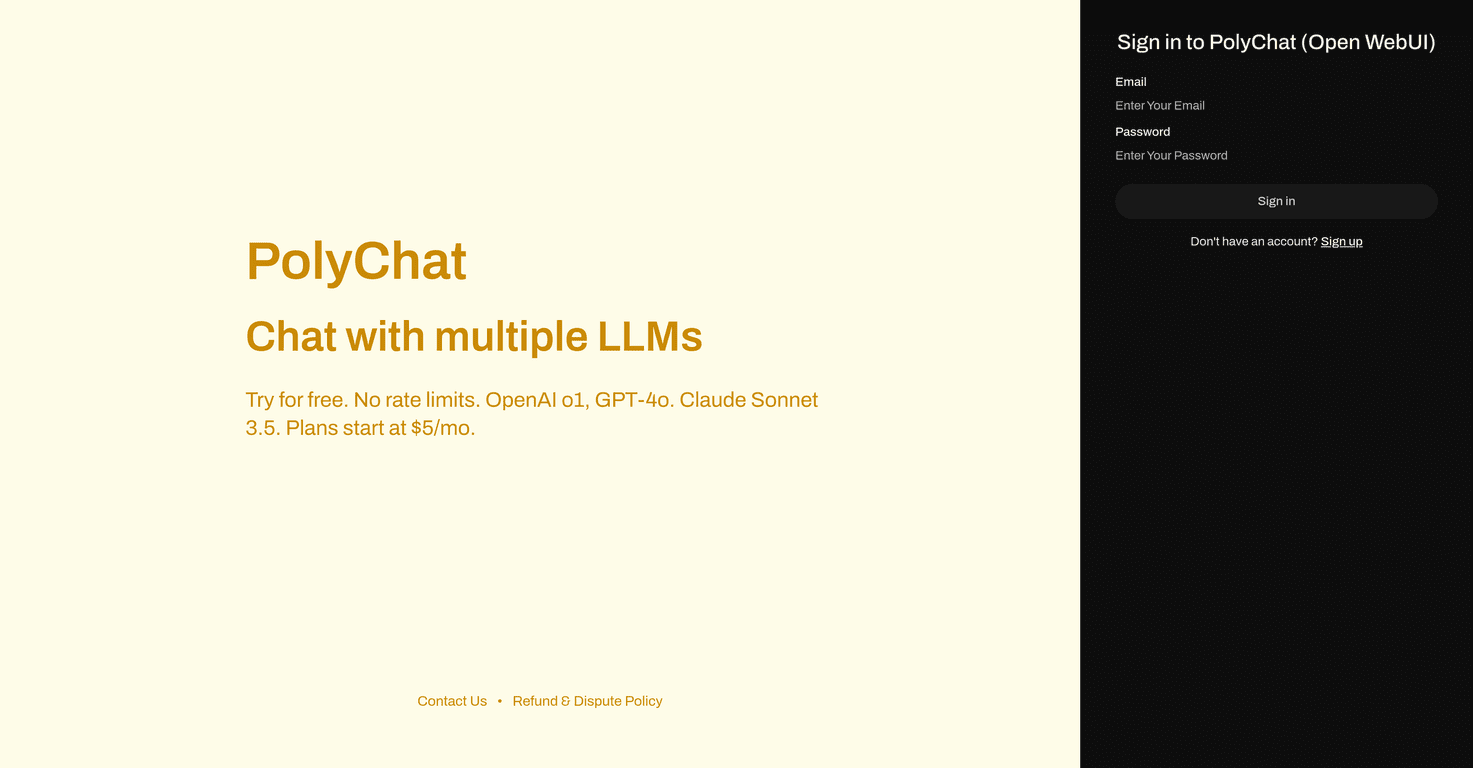 PolyChat

Chat with multiple LLMs

Try for free. No rate limits. OpenAI o1, GPT-4o. Claude Sonnet 3.5. Plans start at $5/mo.

Contact Us • Refund & Dispute Policy

Sign in to PolyChat (Open WebUI)

Email

Enter Your Email

Password

Enter Your Password

Sign in

Don't have an account? Sign up